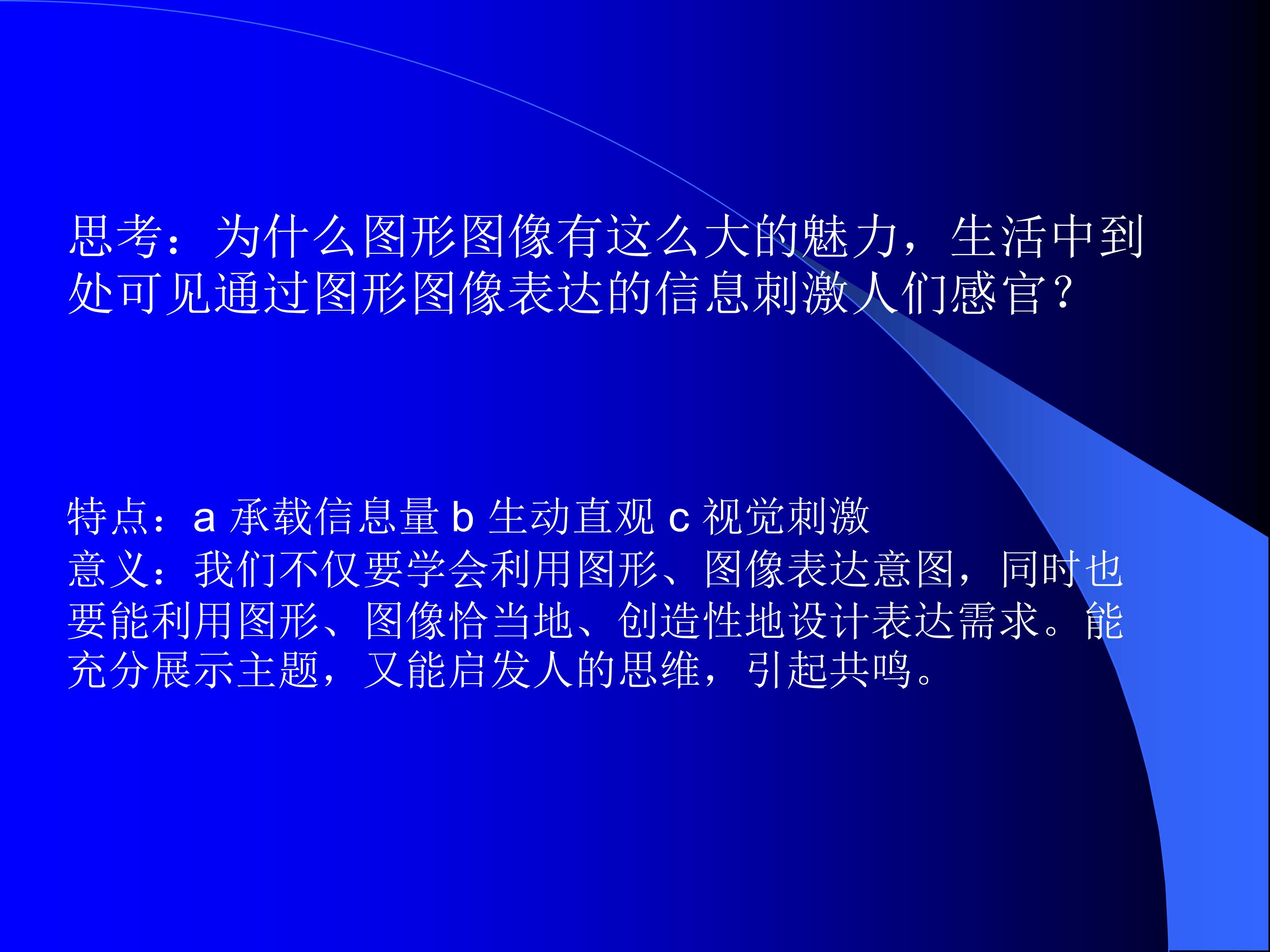 思考：为什么图形图像有这么大的魅力，生活中到处可见通过图形图像表达的信息刺激人们感官？

特点：a 承载信息量 b 生动直观 c 视觉刺激
意义：我们不仅要学会利用图形、图像表达意图，同时也要能利用图形、图像恰当地、创造性地设计表达需求。能充分展示主题，又能启发人的思维，引起共鸣。